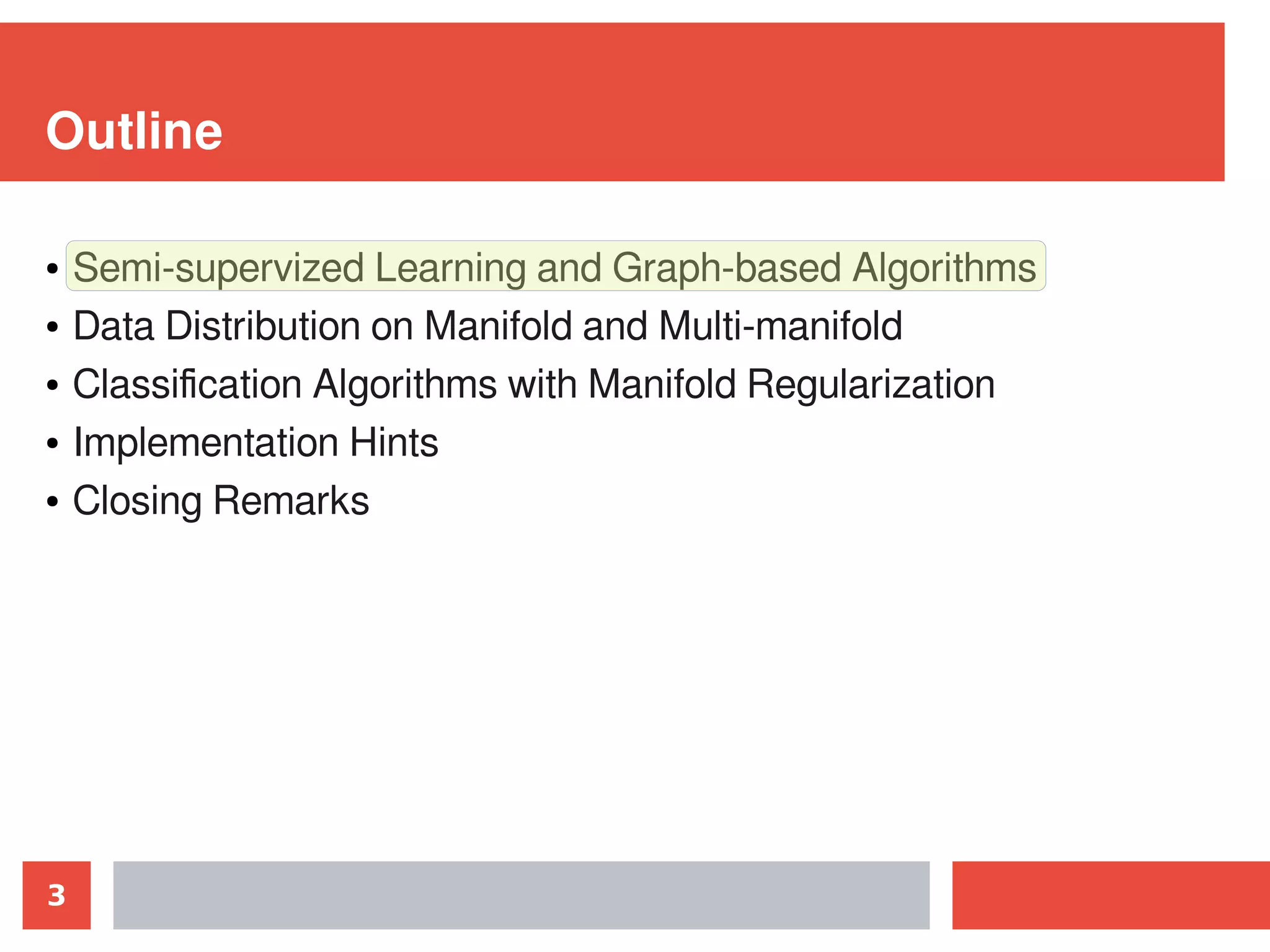 Outline

• Semi-supervized Learning and Graph-based Algorithms
• Data Distribution on Manifold and Multi-manifold
• Classification Algorithms with Manifold Regularization
• Implementation Hints
• Closing Remarks

3